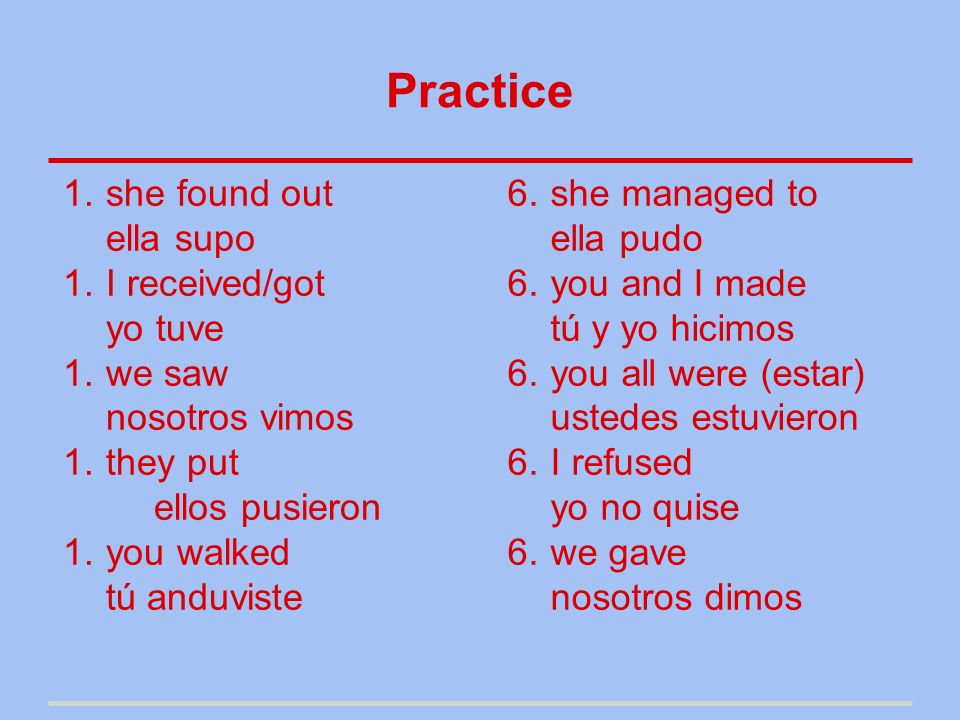 Practice

1. she found out
ella supo
1. I received/got
yo tuve
1. we saw
nosotros vimos
1. they put
ellos pusieron
1. you walked
tú anduviste

6. she managed to
ella pudo
6. you and I made
tú y yo hicimos
6. you all were (estar)
ustedes estuvieron
6. I refused
yo no quise
6. we gave
nosotros dimos